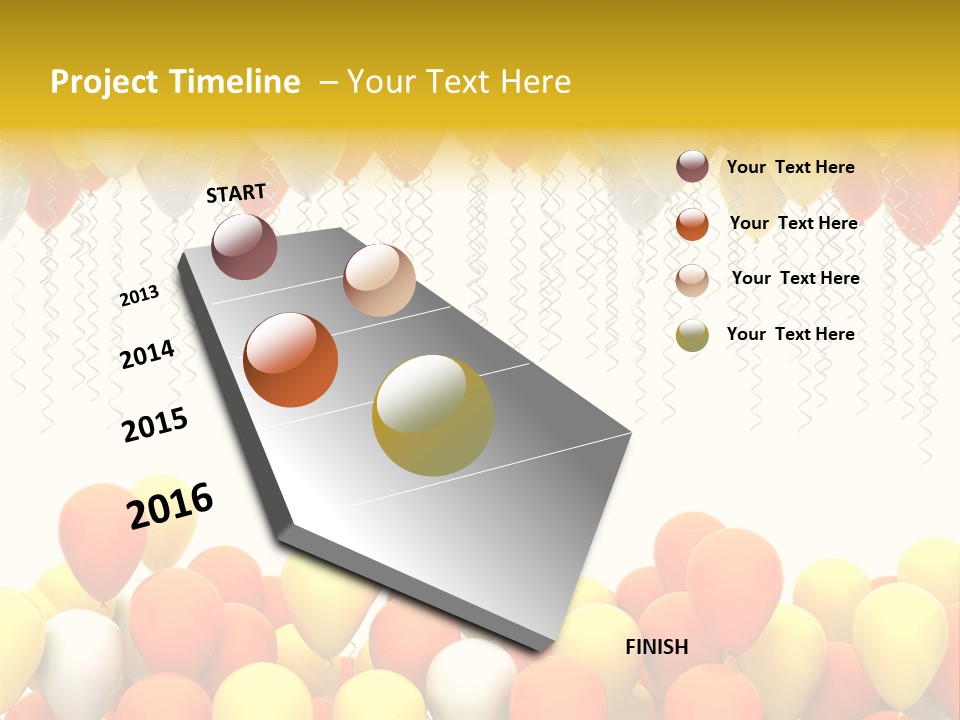 Project Timeline – Your Text Here

START

2013

2014

2015

2016

FINISH

Your Text Here

Your Text Here

Your Text Here

Your Text Here